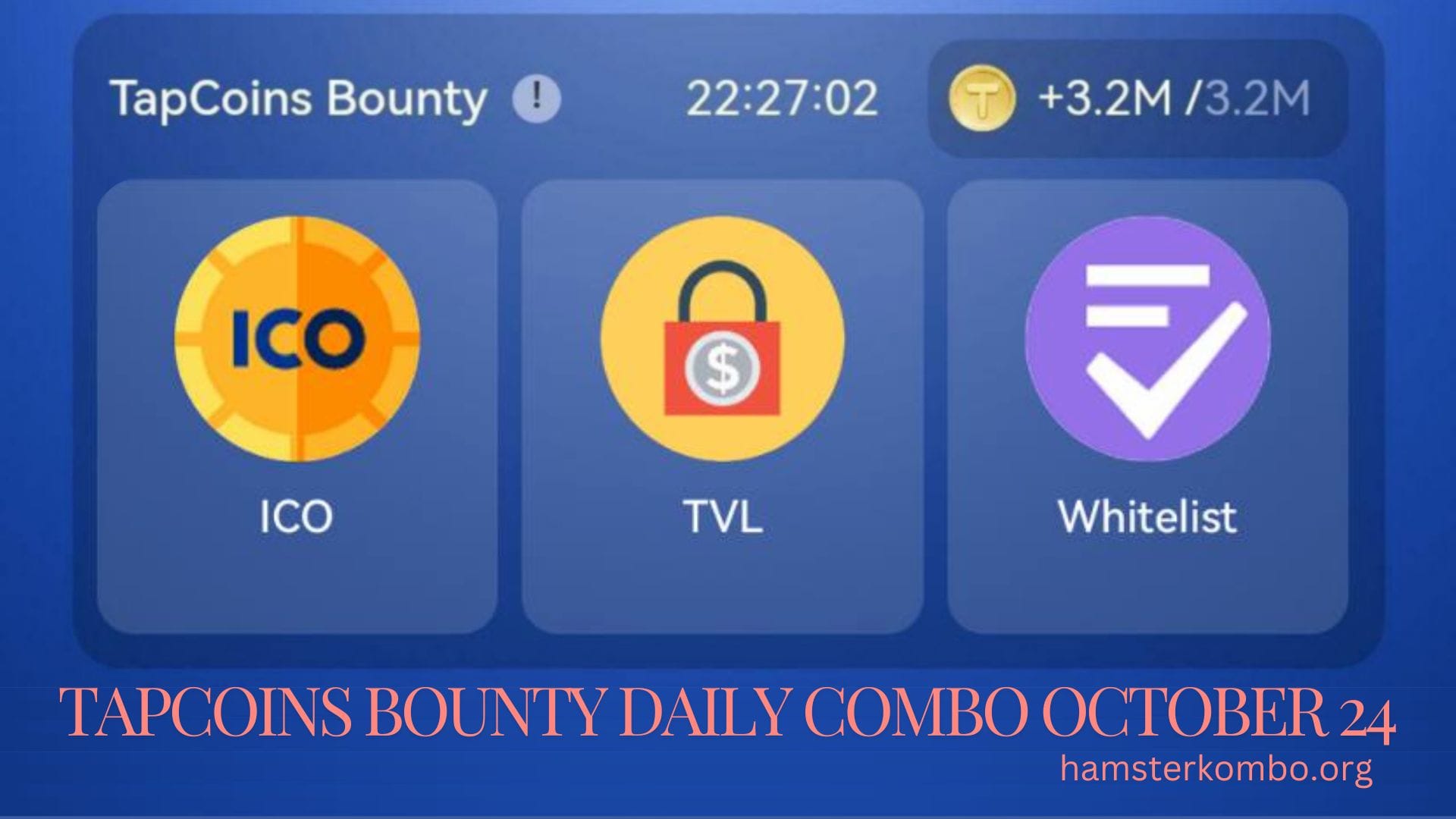 TapCoins Bounty !

22:27:02

T +3.2M /3.2M

ICO

ICO

$

TVL

Whitelist

TAPCOINS BOUNTY DAILY COMBO OCTOBER 24

hamsterkombo.org